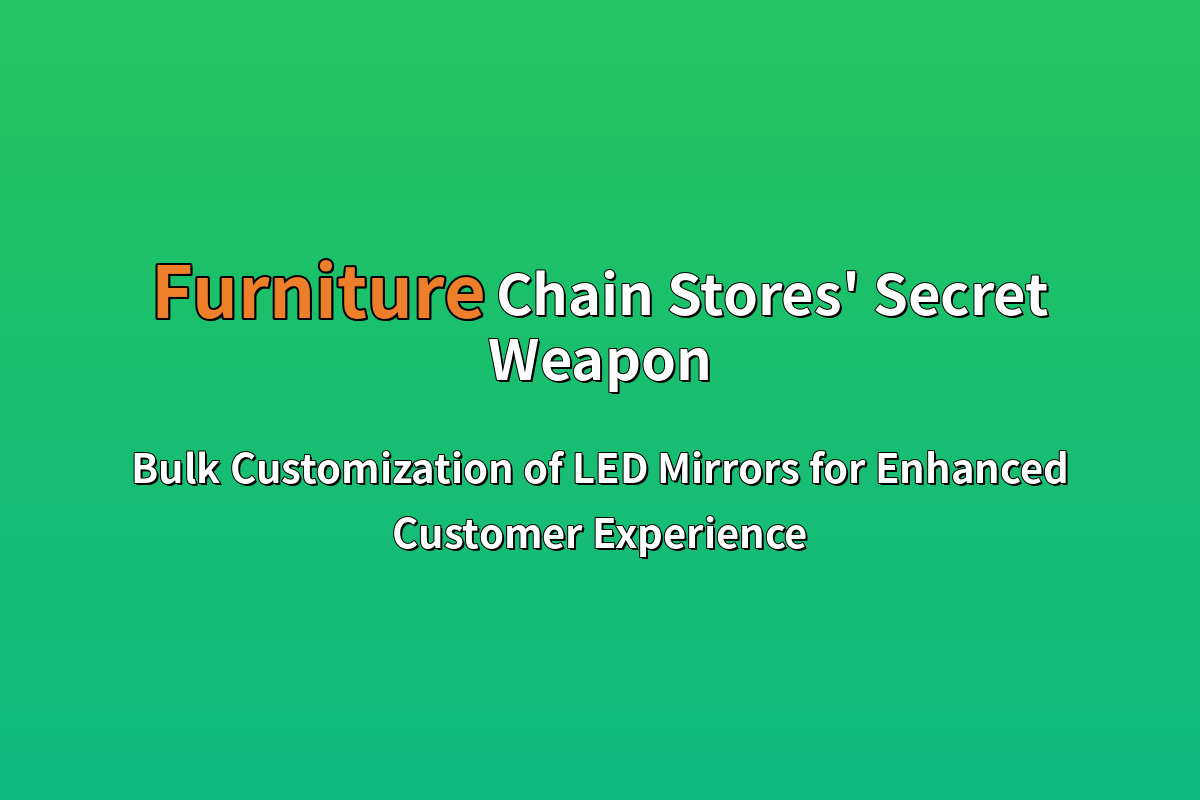 Furniture Chain Stores' Secret Weapon

Bulk Customization of LED Mirrors for Enhanced Customer Experience